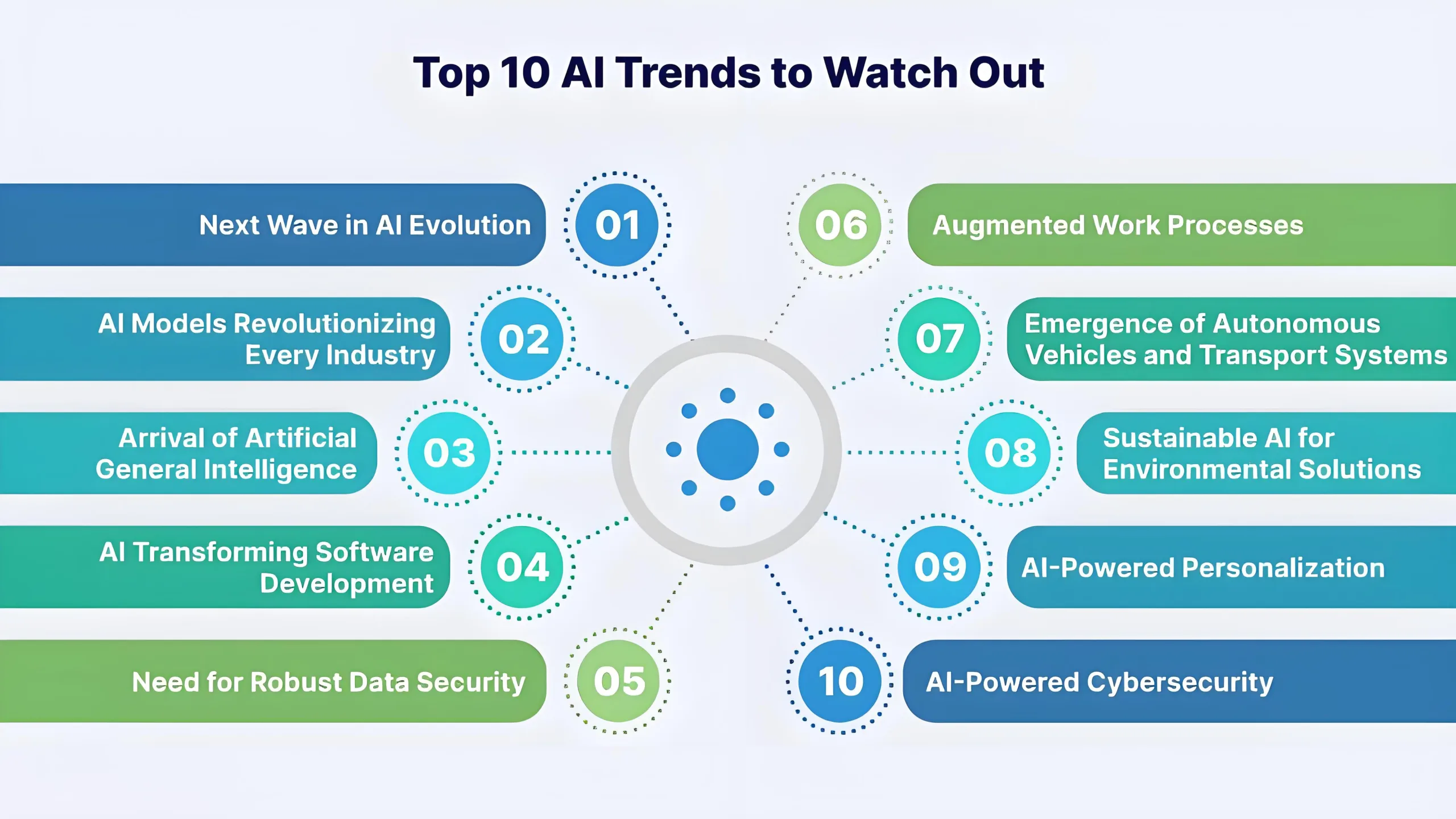 Top 10 AI Trends to Watch Out

Next Wave in AI Evolution 01

AI Models Revolutionizing Every Industry 02

Arrival of Artificial General Intelligence 03

AI Transforming Software Development 04

Need for Robust Data Security 05

06 Augmented Work Processes

07 Emergence of Autonomous Vehicles and Transport Systems

08 Sustainable AI for Environmental Solutions

09 AI-Powered Personalization

10 AI-Powered Cybersecurity